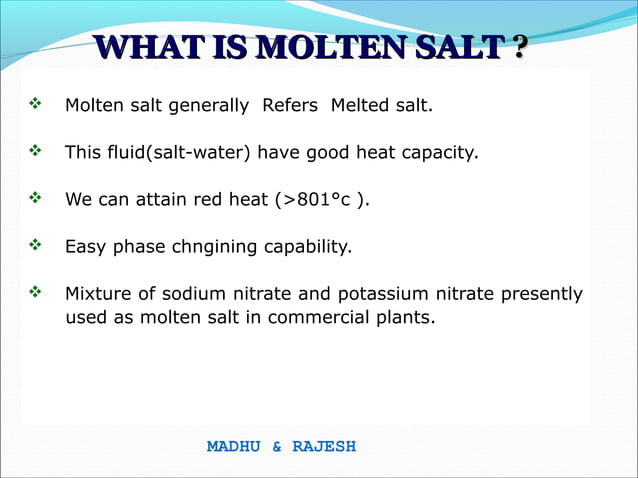 WHAT IS MOLTEN SALT ?

❖ Molten salt generally Refers Melted salt.

❖ This fluid(salt-water) have good heat capacity.

❖ We can attain red heat (>801°c ).

❖ Easy phase chngining capability.

❖ Mixture of sodium nitrate and potassium nitrate presently used as molten salt in commercial plants.

MADHU & RAJESH